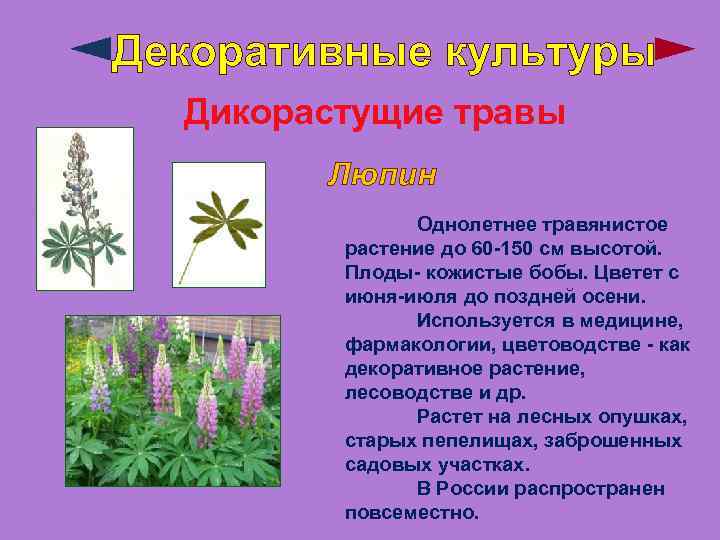 Декоративные культуры

Дикорастущие травы

Люпин

Однолетнее травянистое растение до 60-150 см высотой. Плоды- кожистые бобы. Цветет с июня-июля до поздней осени.

Используется в медицине, фармакологии, цветоводстве - как декоративное растение, лесоводстве и др.

Растет на лесных опушках, старых пепелищах, заброшенных садовых участках.

В России распространен повсеместно.